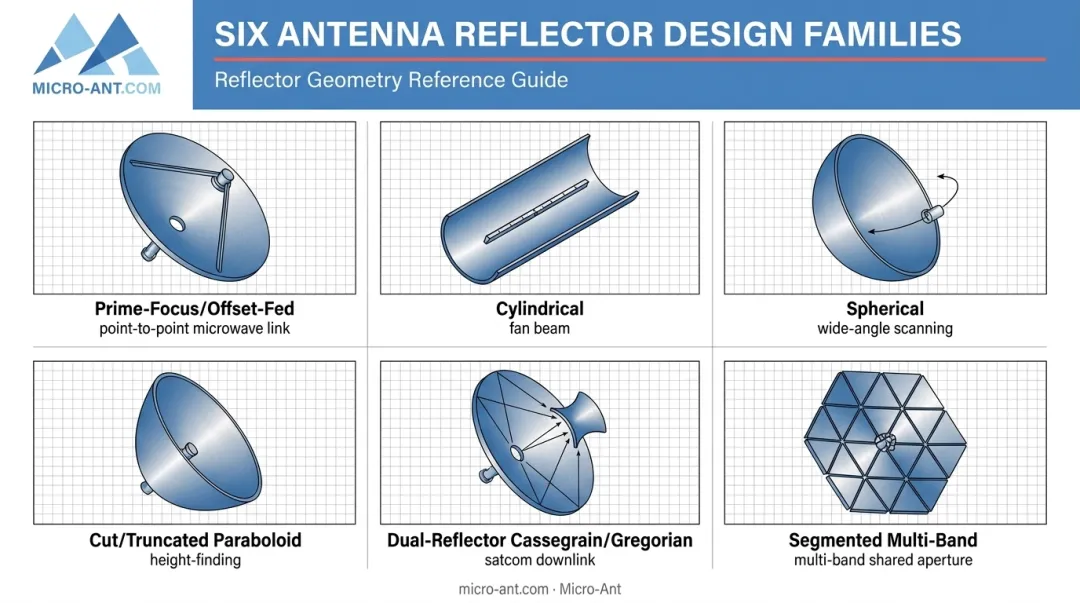 MICRO-ANT.COM

SIX ANTENNA REFLECTOR DESIGN FAMILIES

Reflector Geometry Reference Guide

Prime-Focus/Offset-Fed
point-to-point microwave link

Cylindrical
fan beam

Spherical
wide-angle scanning

Cut/Truncated Paraboloid
height-finding

Dual-Reflector Cassegrain/Gregorian
satcom downlink

Segmented Multi-Band
multi-band shared aperture

micro-ant.com · Micro-Ant